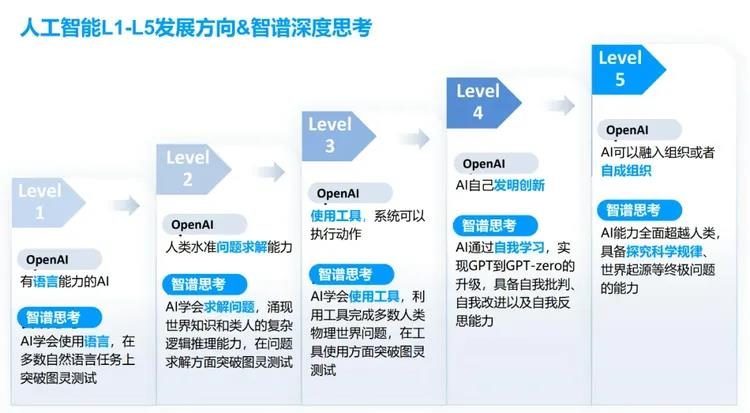 人工智能L1-L5发展方向&智谱深度思考

Level 1

OpenAI
有语言能力的AI

智谱思考
AI学会使用语言，在多数自然语言任务上突破图灵测试

Level 2

OpenAI
人类水准问题求解能力

智谱思考
AI学会求解问题，涌现世界知识和类人的复杂逻辑推理能力，在问题求解方面突破图灵测试

Level 3

OpenAI
使用工具，系统可以执行动作

智谱思考
AI学会使用工具，利用工具完成多数人类物理世界问题，在工具使用方面突破图灵测试

Level 4

OpenAI
AI自己发明创新

智谱思考
AI通过自我学习，实现GPT到GPT-zero的升级，具备自我批判、自我改进以及自我反思能力

Level 5

OpenAI
AI可以融入组织或者自成组织

智谱思考
AI能力全面超越人类，具备探究科学规律、世界起源等终极问题的能力